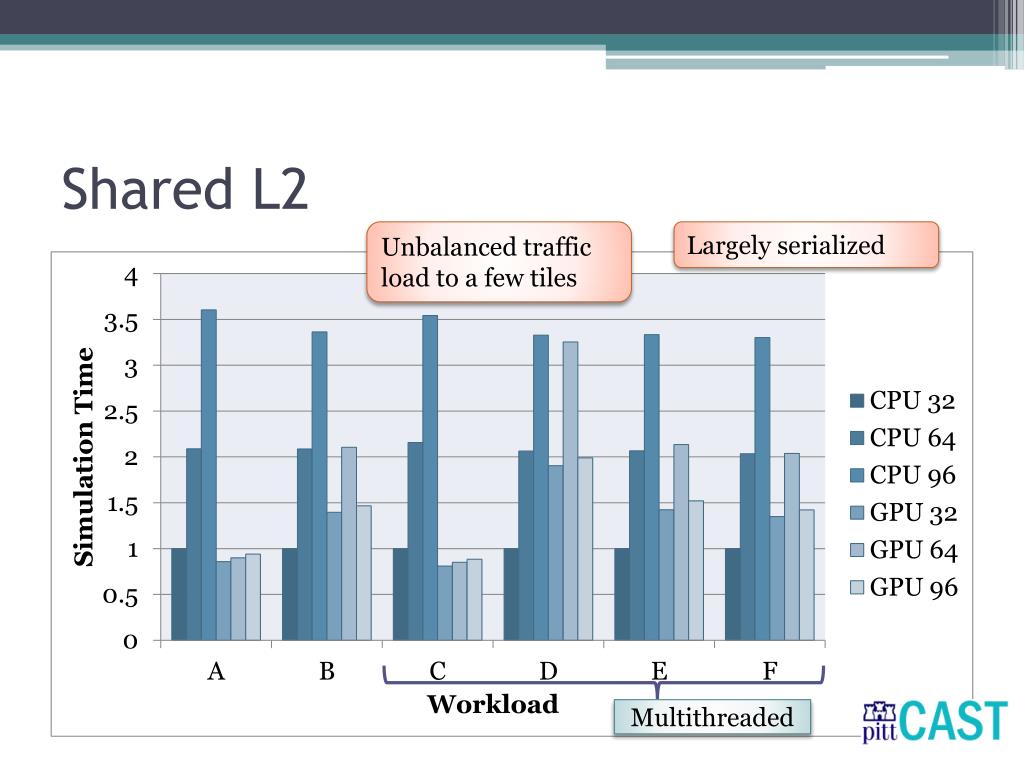 Shared L2

Unbalanced traffic load to a few tiles

Largely serialized

Simulation Time

4
3.5
3
2.5
2
1.5
1
0.5
0

A B C D E F

Workload

CPU 32
CPU 64
CPU 96
GPU 32
GPU 64
GPU 96

Multithreaded

pitt CAST